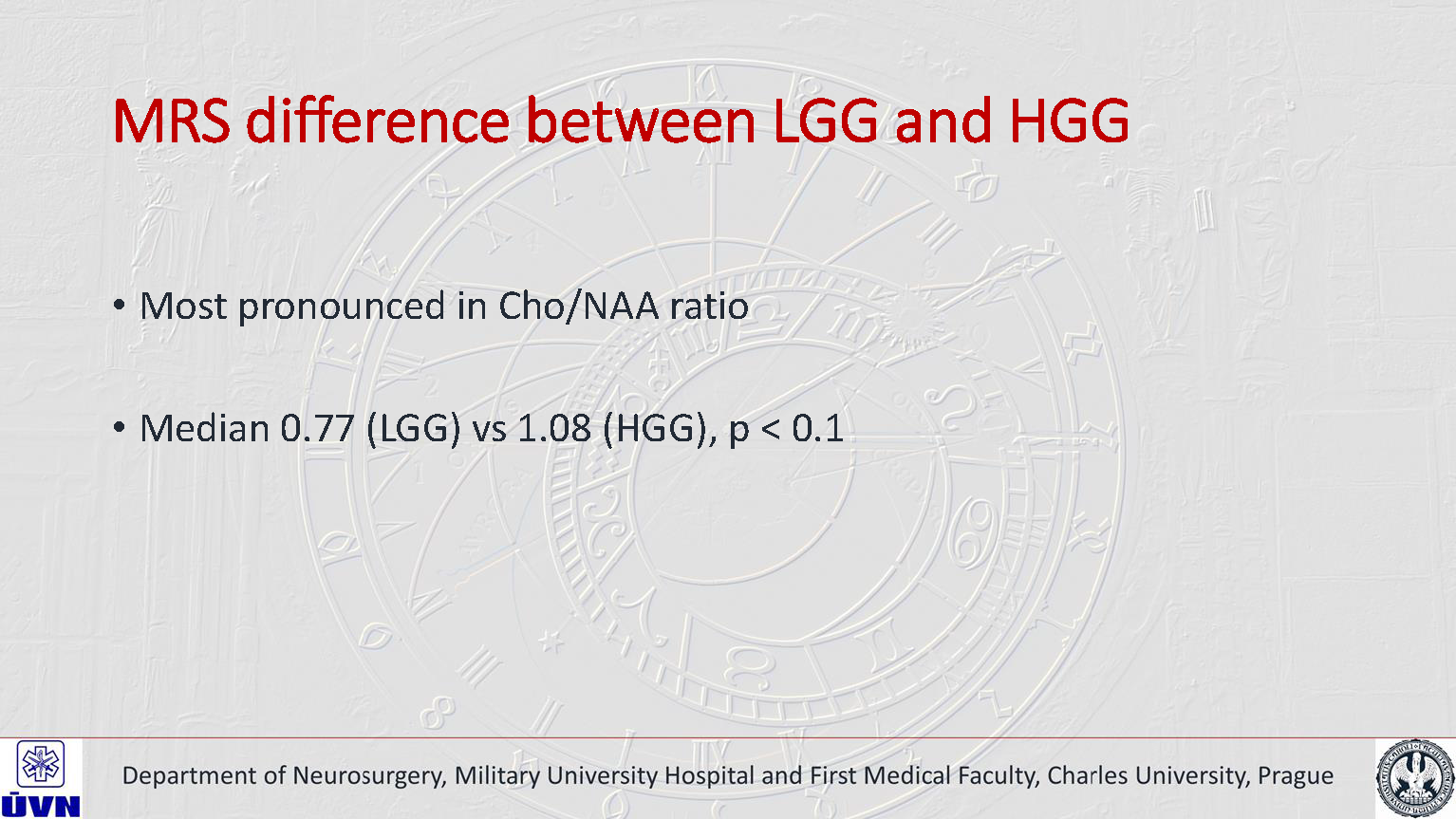 MRS difference between LGG and HGG

• Most pronounced in Cho/NAA ratio

• Median 0.77 (LGG) vs 1.08 (HGG), p < 0.1

ÚVN

Department of Neurosurgery, Military University Hospital and First Medical Faculty, Charles University, Prague